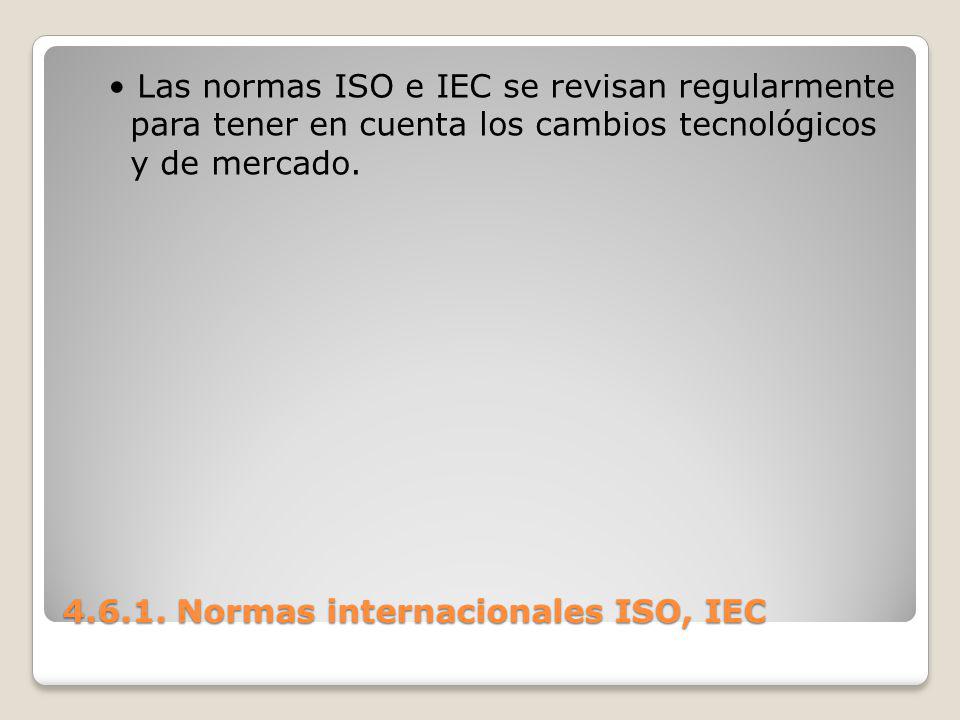 • Las normas ISO e IEC se revisan regularmente para tener en cuenta los cambios tecnológicos y de mercado.

4.6.1. Normas internacionales ISO, IEC